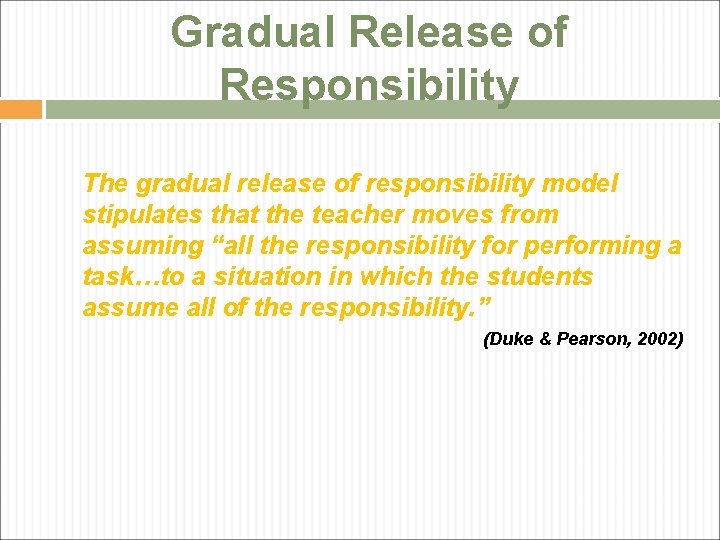 Gradual Release of Responsibility

The gradual release of responsibility model stipulates that the teacher moves from assuming “all the responsibility for performing a task…to a situation in which the students assume all of the responsibility.”

(Duke & Pearson, 2002)